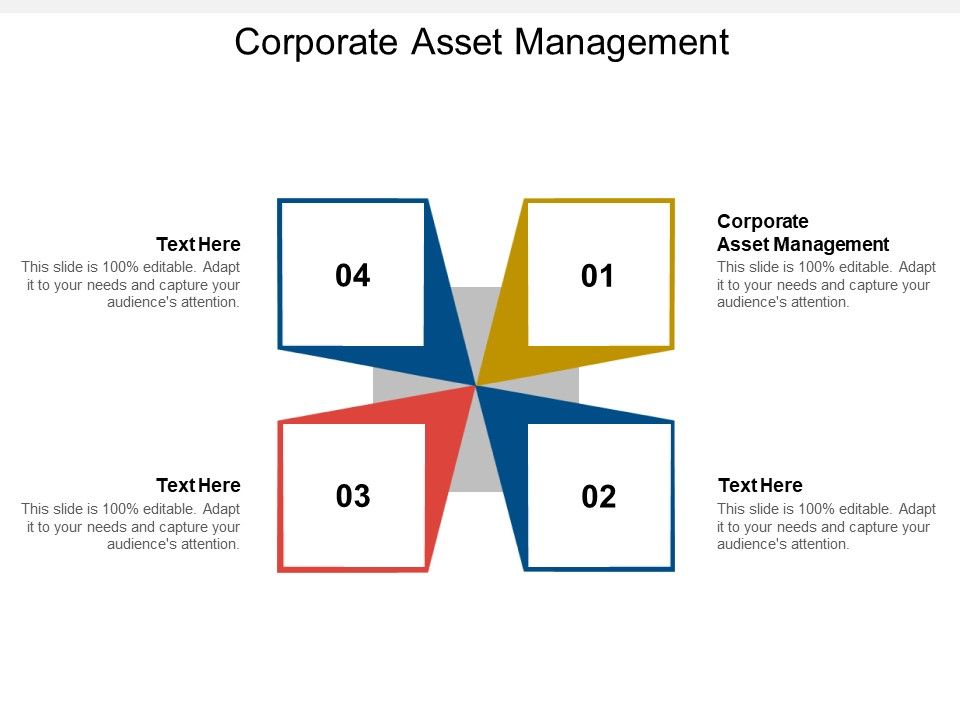 Corporate Asset Management

Text Here
This slide is 100% editable. Adapt it to your needs and capture your audience's attention.

04

01

Corporate Asset Management
This slide is 100% editable. Adapt it to your needs and capture your audience's attention.

Text Here
This slide is 100% editable. Adapt it to your needs and capture your audience's attention.

03

02

Text Here
This slide is 100% editable. Adapt it to your needs and capture your audience's attention.